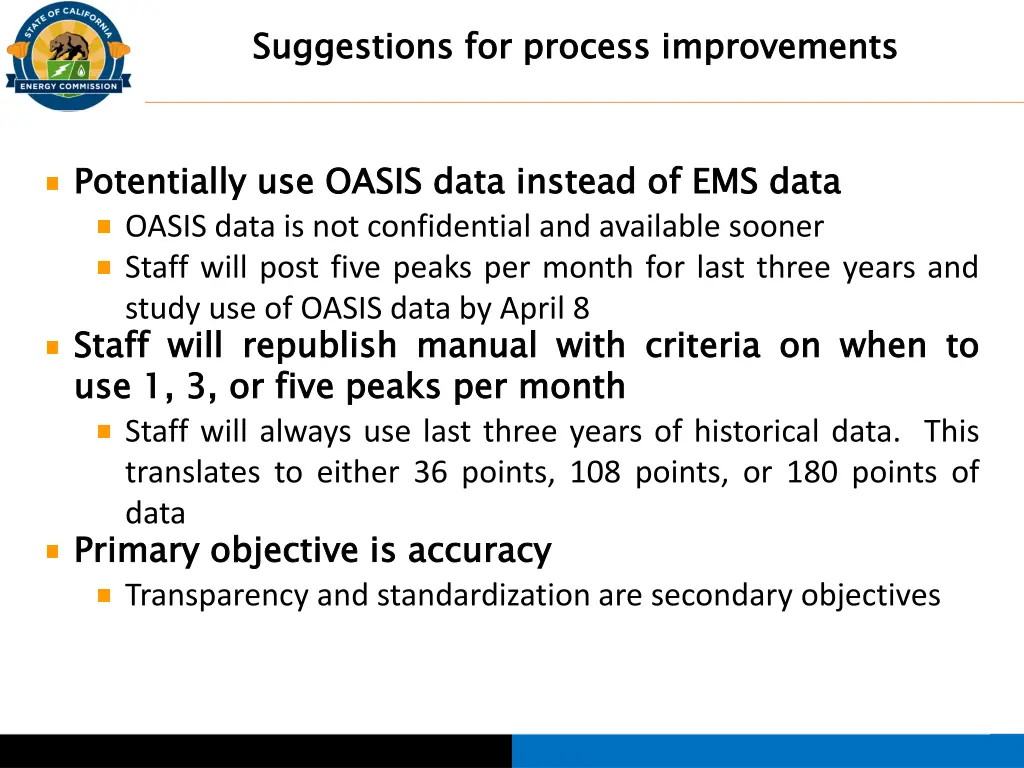 STATE OF CALIFORNIA
ENERGY COMMISSION

Suggestions for process improvements

Potentially use OASIS data instead of EMS data
OASIS data is not confidential and available sooner
Staff will post five peaks per month for last three years and study use of OASIS data by April 8
Staff will republish manual with criteria on when to use 1, 3, or five peaks per month
Staff will always use last three years of historical data. This translates to either 36 points, 108 points, or 180 points of data
Primary objective is accuracy
Transparency and standardization are secondary objectives